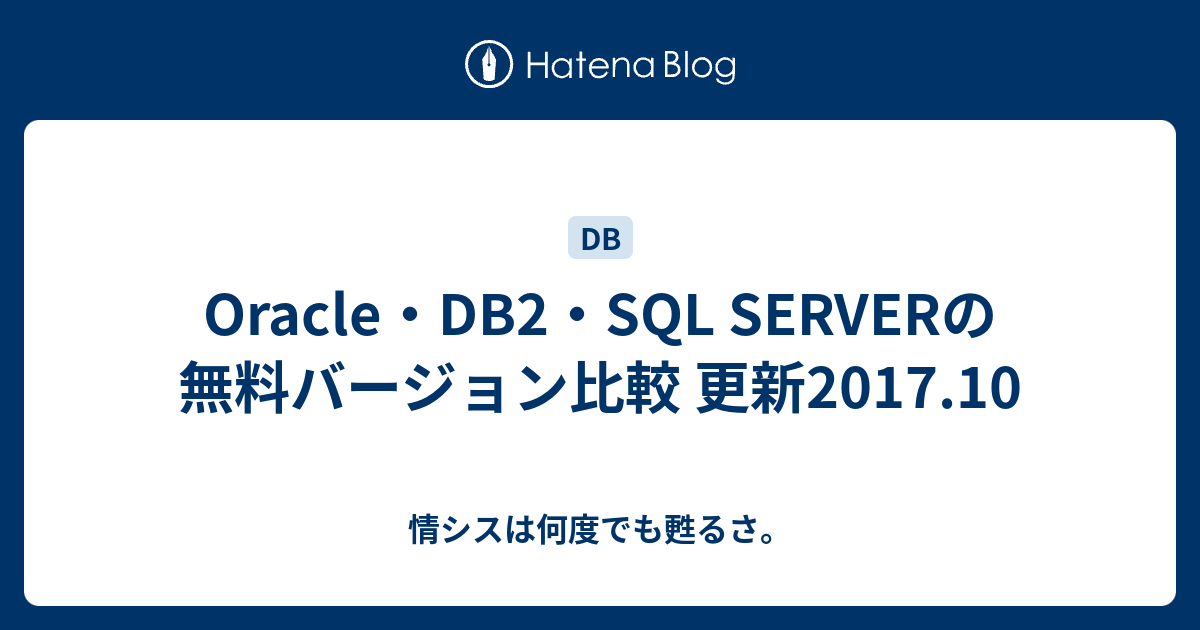 Hatena Blog

DB

Oracle・DB2・SQL SERVERの無料バージョン比較 更新2017.10

情シスは何度でも甦るさ。